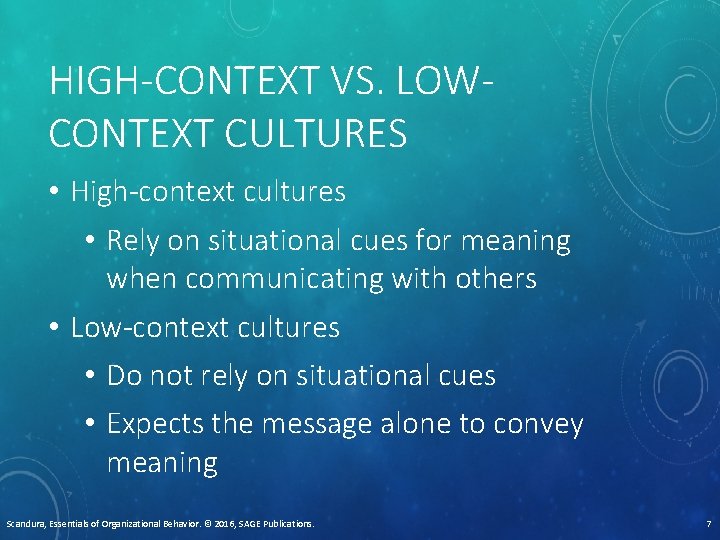 HIGH-CONTEXT VS. LOW-CONTEXT CULTURES

• High-context cultures
  • Rely on situational cues for meaning when communicating with others
• Low-context cultures
  • Do not rely on situational cues
  • Expects the message alone to convey meaning

Scandura, Essentials of Organizational Behavior. © 2016, SAGE Publications.

7